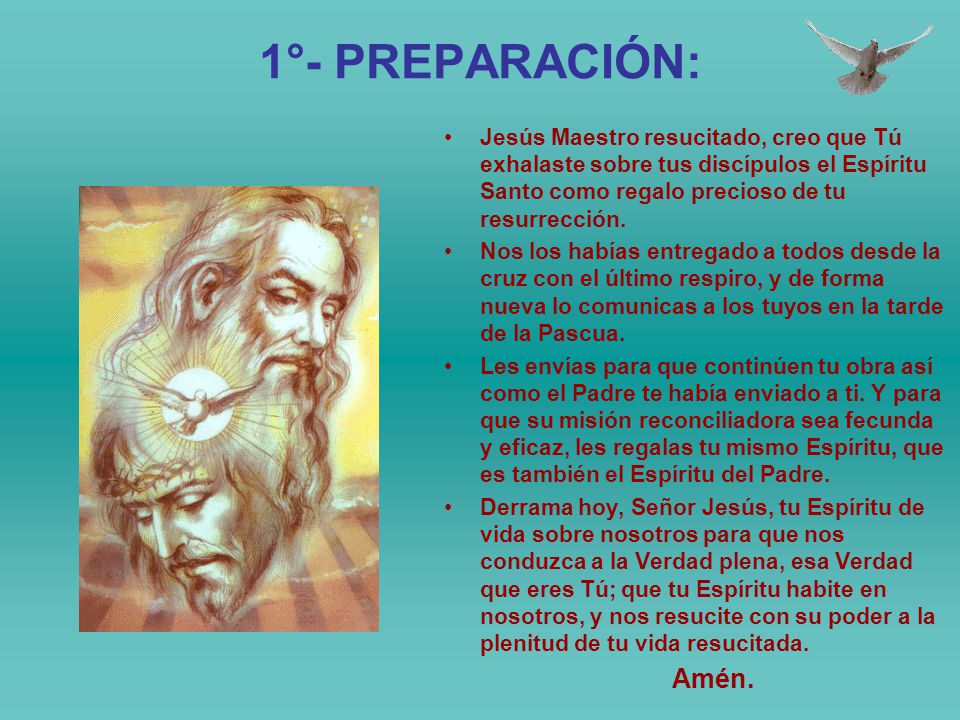 1°- PREPARACIÓN:

• Jesús Maestro resucitado, creo que Tú exhalaste sobre tus discípulos el Espíritu Santo como regalo precioso de tu resurrección.

• Nos los habías entregado a todos desde la cruz con el último respiro, y de forma nueva lo comunicas a los tuyos en la tarde de la Pascua.

• Les envías para que continúen tu obra así como el Padre te había enviado a ti. Y para que su misión reconciliadora sea fecunda y eficaz, les regalas tu mismo Espíritu, que es también el Espíritu del Padre.

• Derrama hoy, Señor Jesús, tu Espíritu de vida sobre nosotros para que nos conduzca a la Verdad plena, esa Verdad que eres Tú; que tu Espíritu habite en nosotros, y nos resucite con su poder a la plenitud de tu vida resucitada.

Amén.